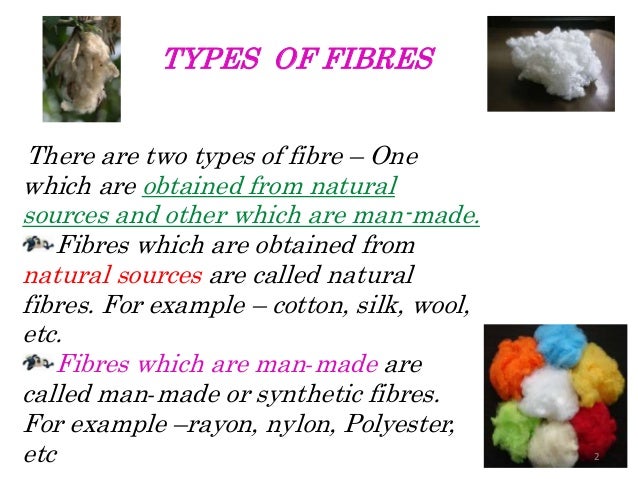 TYPES OF FIBRES

There are two types of fibre – One which are obtained from natural sources and other which are man-made.

Fibres which are obtained from natural sources are called natural fibres. For example – cotton, silk, wool, etc.

Fibres which are man-made are called man-made or synthetic fibres. For example –rayon, nylon, Polyester, etc

2